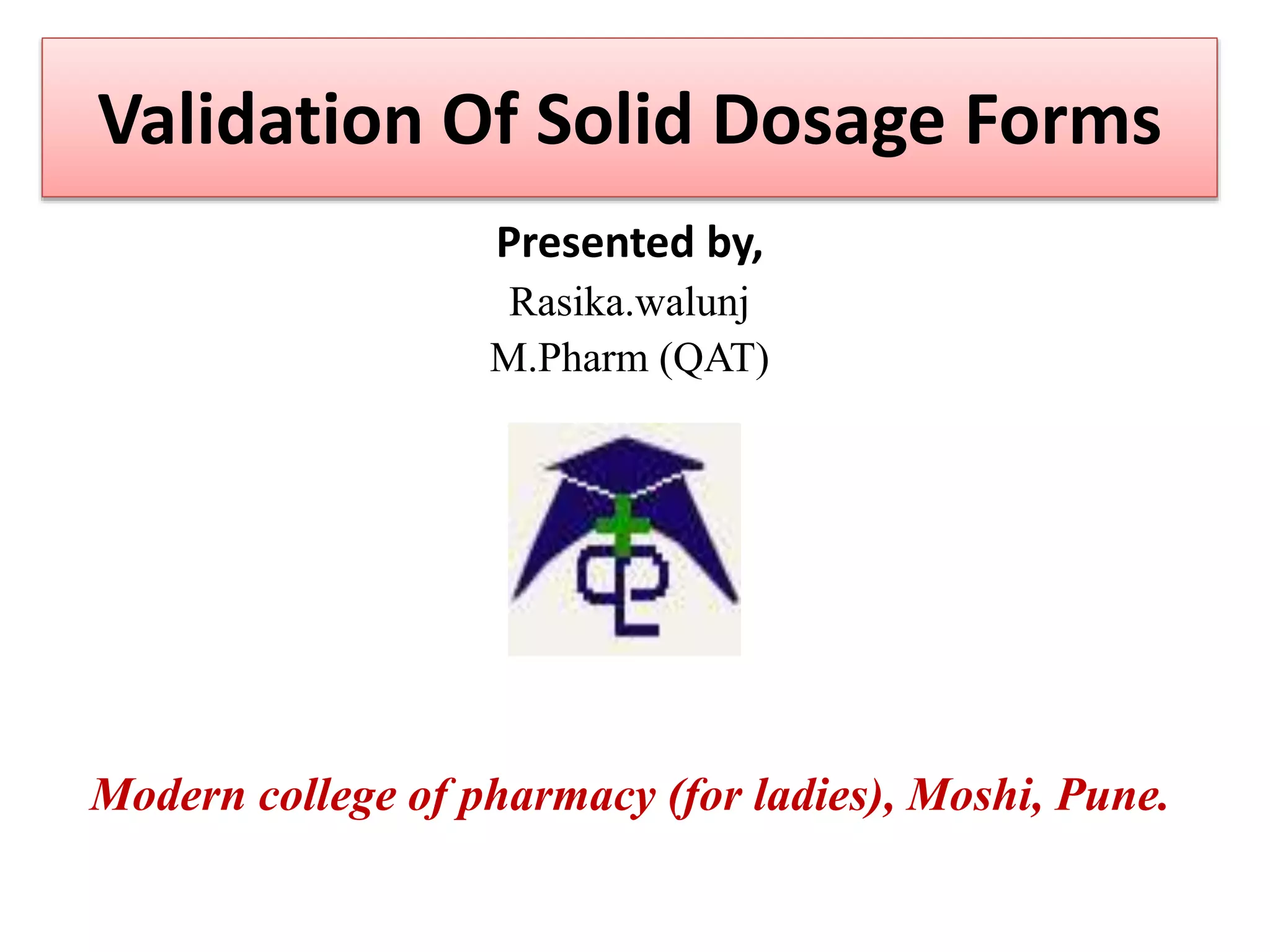 Validation Of Solid Dosage Forms

Presented by,
Rasika.walunj
M.Pharm (QAT)

Modern college of pharmacy (for ladies), Moshi, Pune.